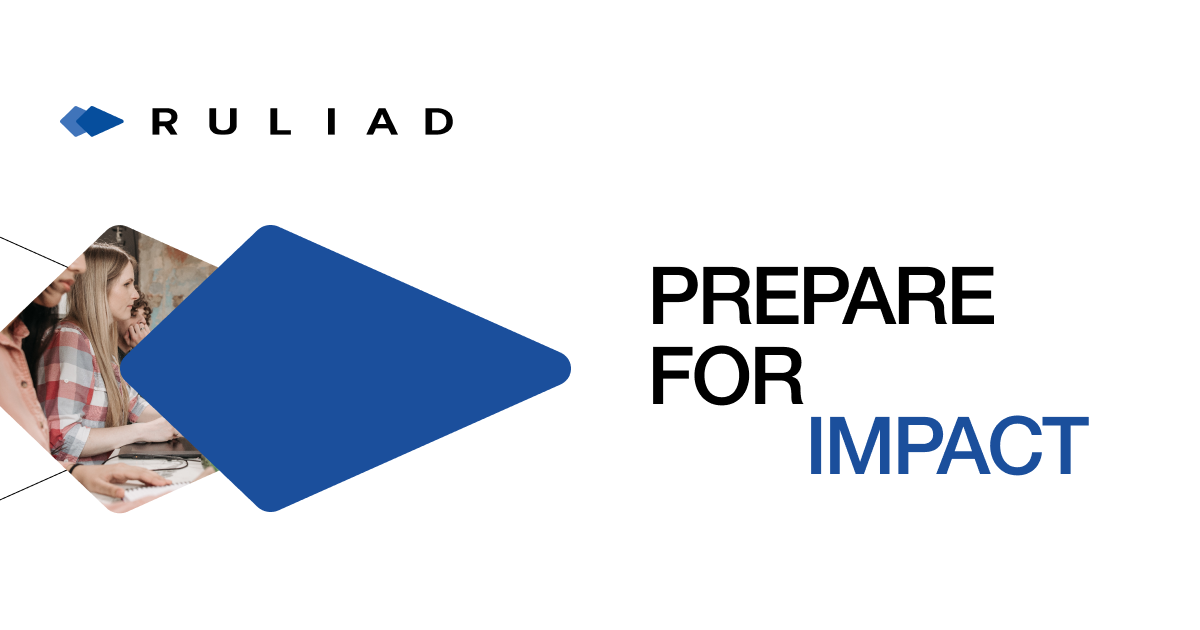 RULIAD

PREPARE FOR IMPACT